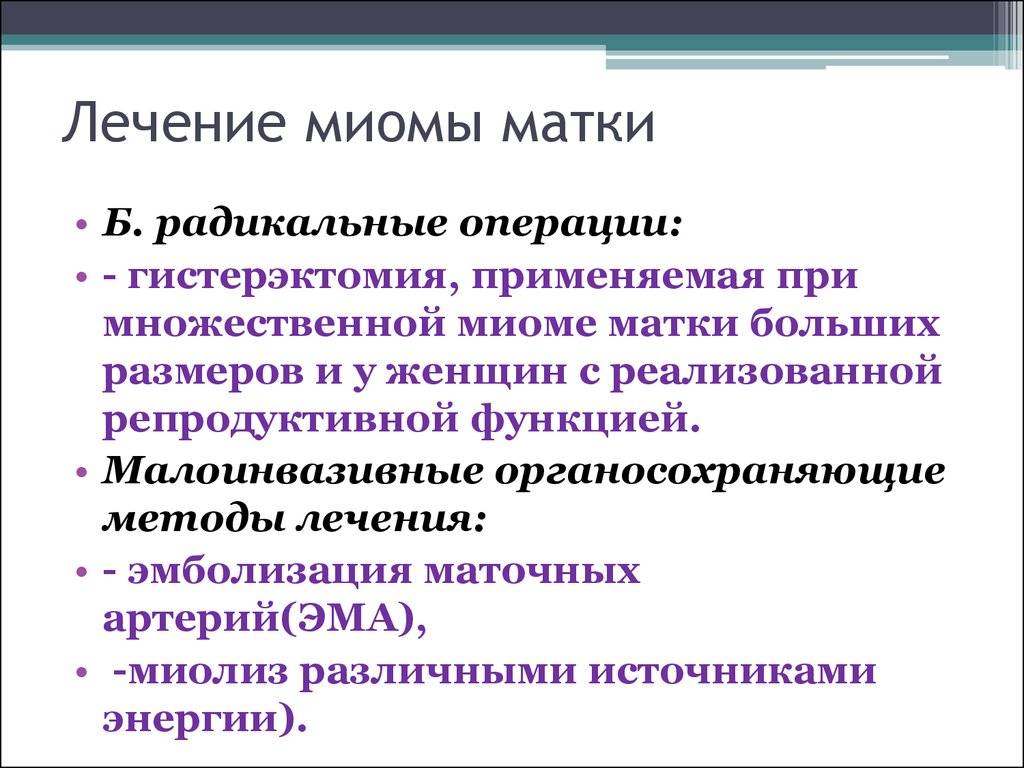 Лечение миомы матки

• Б. радикальные операции:
• - гистерэктомия, применяемая при множественной миоме матки больших размеров и у женщин с реализованной репродуктивной функцией.
• Малоинвазивные органосохраняющие методы лечения:
• - эмболизация маточных артерий(ЭМА),
• -миолиз различными источниками энергии).